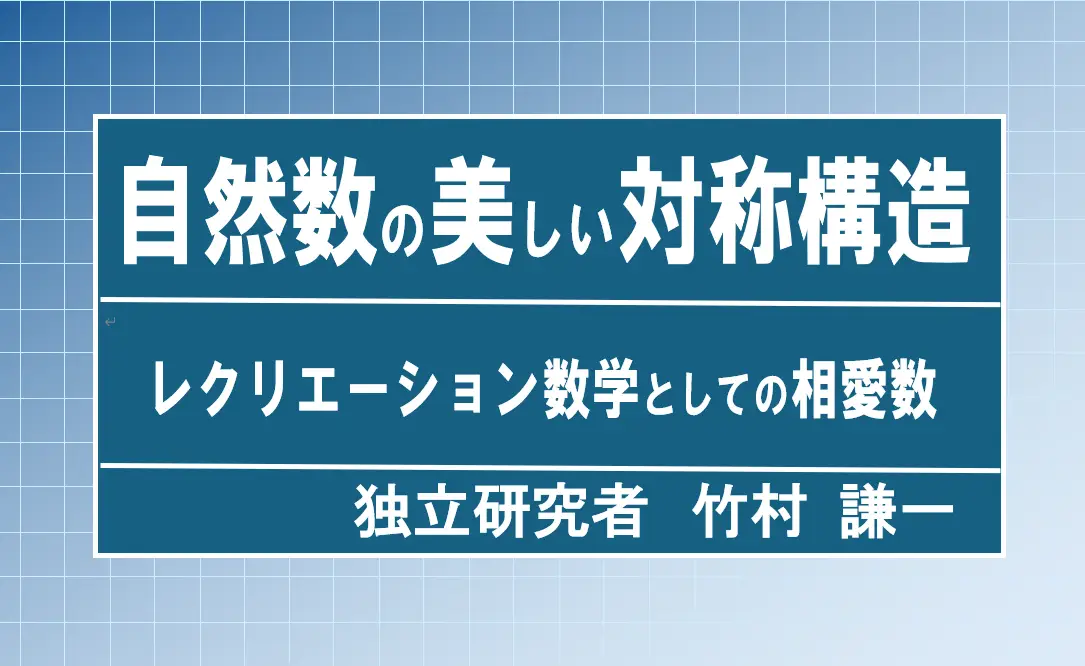 自然数の美しい対称構造

レクリエーション数学としての相愛数

独立研究者　竹村　謙一